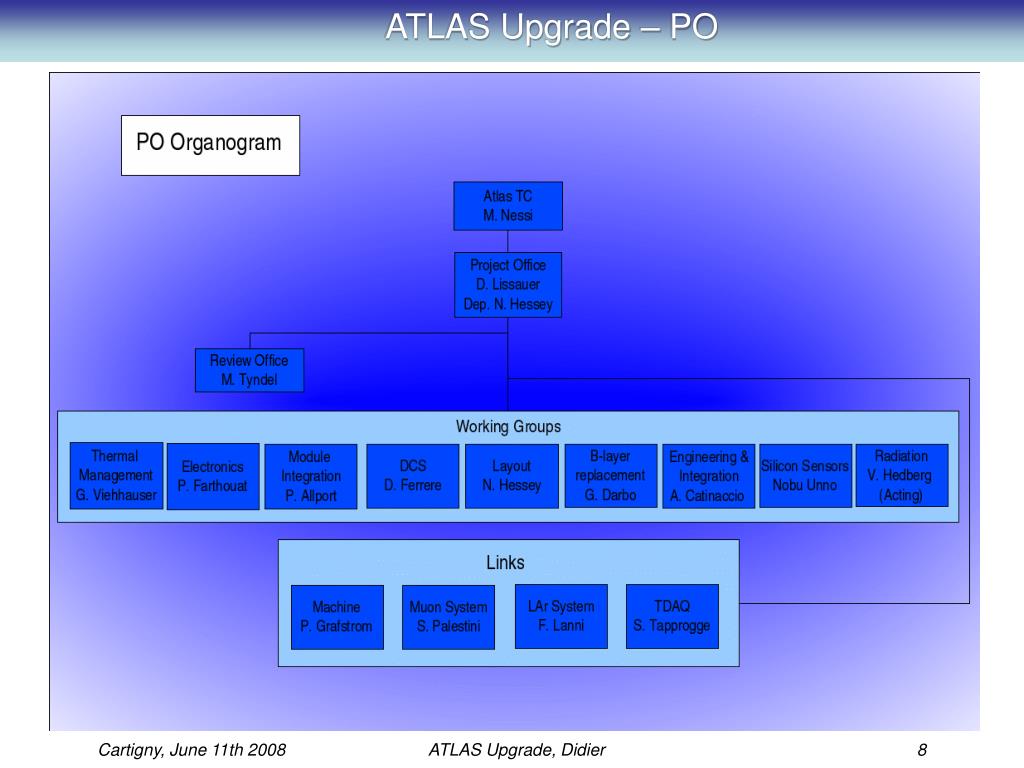 ATLAS Upgrade – PO

PO Organogram

Atlas TC
M. Nessi

Project Office
D. Lissauer
Dep. N. Hessey

Review Office
M. Tyndel

Working Groups

Thermal Management
G. Viehhauser

Electronics
P. Farthouat

Module Integration
P. Allport

DCS
D. Ferrere

Layout
N. Hessey

B-layer replacement
G. Darbo

Engineering & Integration
A. Catinaccio

Silicon Sensors
Nobu Unno

Radiation
V. Hedberg
(Acting)

Links

Machine
P. Grafstrom

Muon System
S. Palestini

LAr System
F. Lanni

TDAQ
S. Tapprogge

Cartigny, June 11th 2008

ATLAS Upgrade, Didier

8